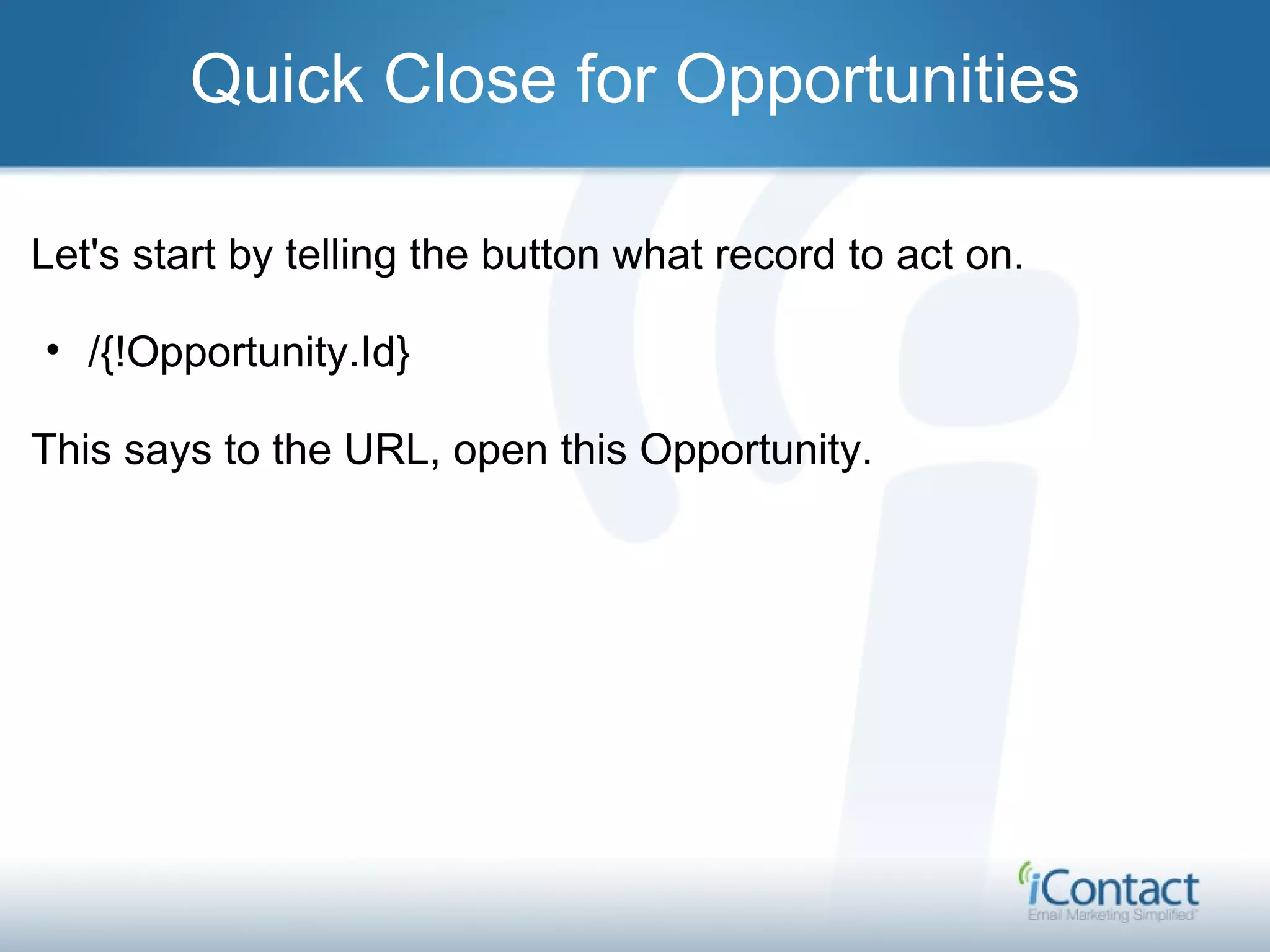 Quick Close for Opportunities

Let's start by telling the button what record to act on.

• /{!Opportunity.Id}

This says to the URL, open this Opportunity.

iContact
Email Marketing Simplified